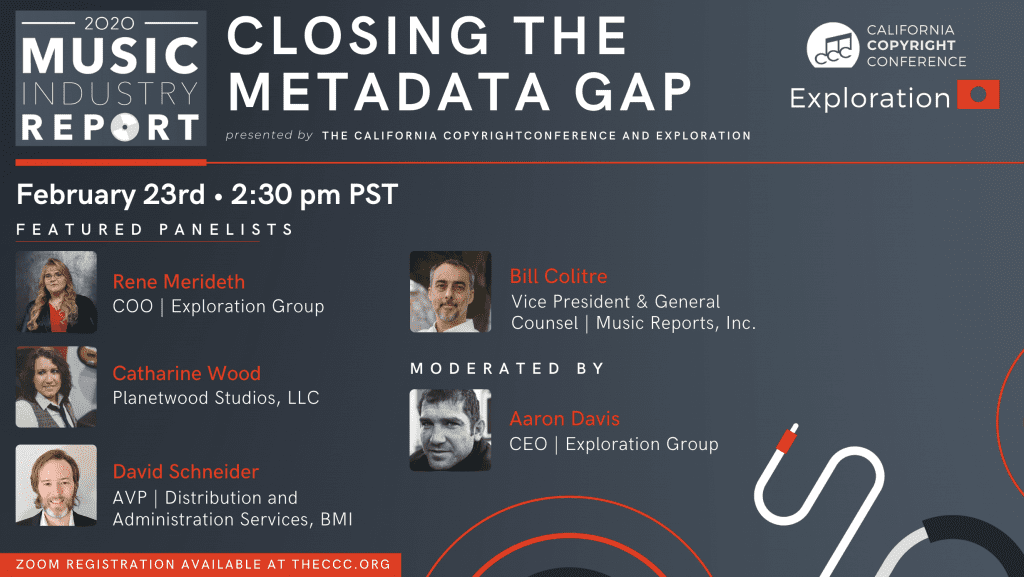 2020
MUSIC
INDUSTRY
REPORT

CLOSING THE METADATA GAP

presented by THE CALIFORNIA COPYRIGHTCONFERENCE AND EXPLORATION

CCC CALIFORNIA COPYRIGHT CONFERENCE

Exploration

February 23rd • 2:30 pm PST

FEATURED PANELISTS

Rene Merideth
COO | Exploration Group

Catharine Wood
Planetwood Studios, LLC

David Schneider
AVP | Distribution and Administration Services, BMI

Bill Colitre
Vice President & General Counsel | Music Reports, Inc.

MODERATED BY

Aaron Davis
CEO | Exploration Group

ZOOM REGISTRATION AVAILABLE AT THECCC.ORG